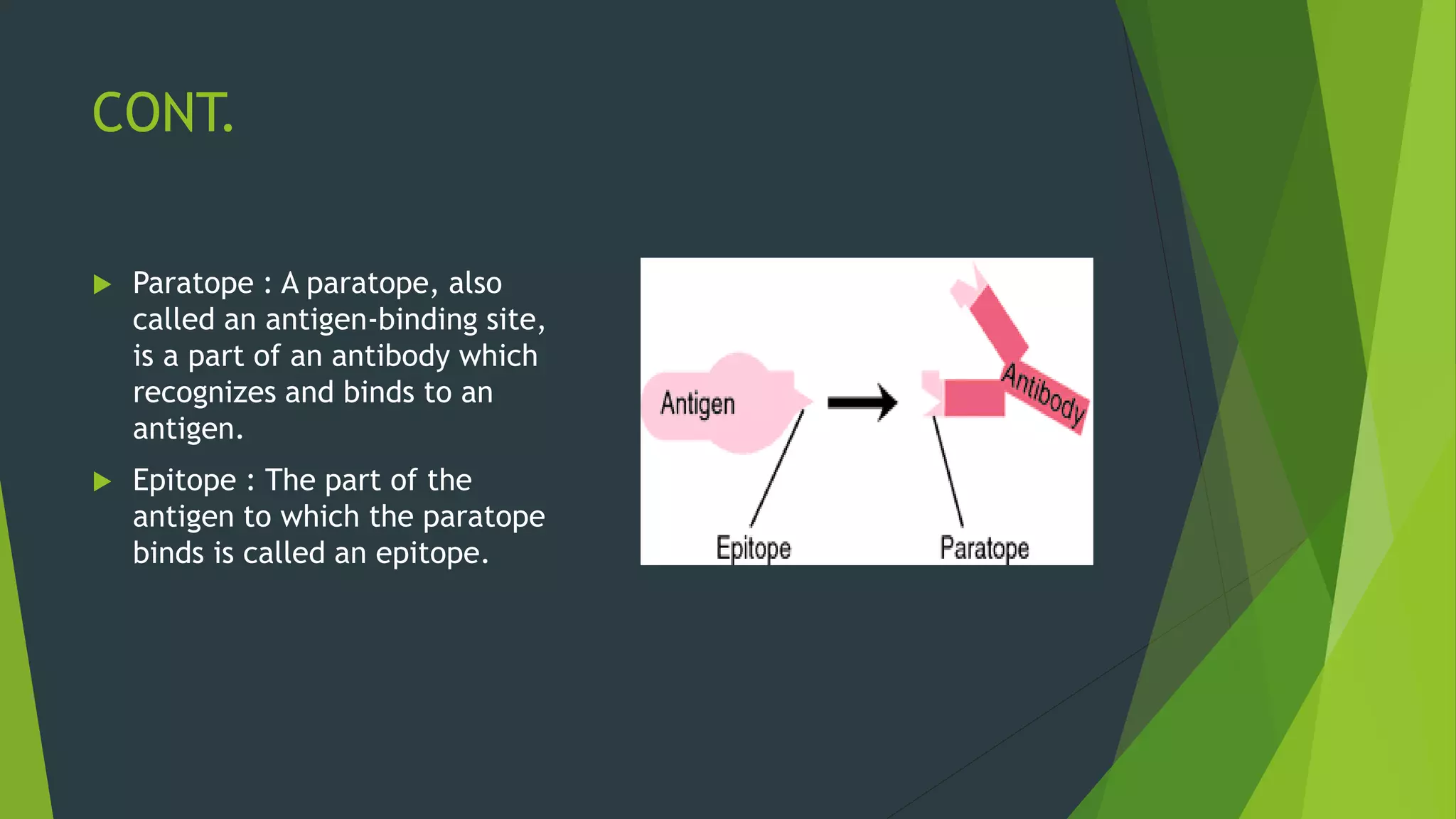 CONT.

Paratope : A paratope, also called an antigen-binding site, is a part of an antibody which recognizes and binds to an antigen.

Epitope : The part of the antigen to which the paratope binds is called an epitope.

Antigen

Antibody

Epitope

Paratope